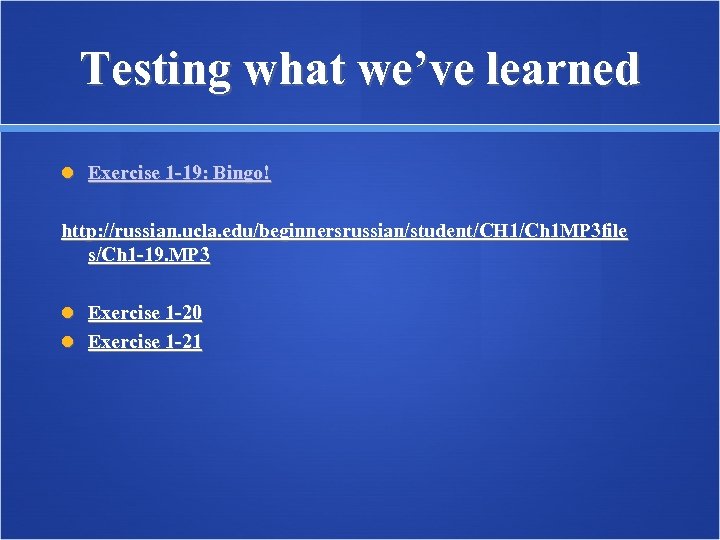 Testing what we’ve learned

Exercise 1-19: Bingo!

http://russian.ucla.edu/beginnersrussian/student/CH1/Ch1MP3files/Ch1-19.MP3

Exercise 1-20

Exercise 1-21